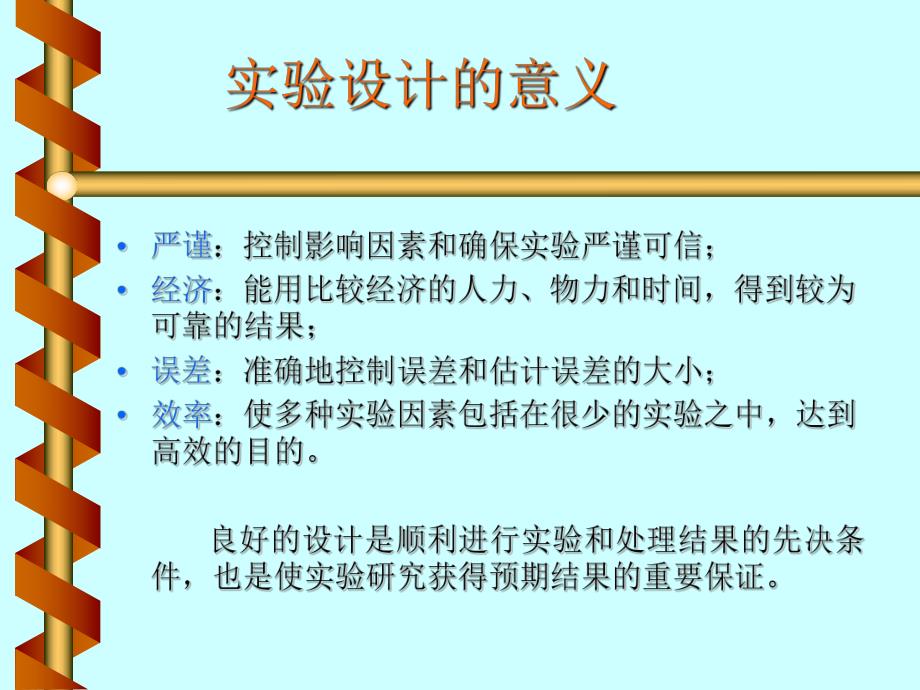 实验设计的意义

• 严谨：控制影响因素和确保实验严谨可信；
• 经济：能用比较经济的人力、物力和时间，得到较为可靠的结果；
• 误差：准确地控制误差和估计误差的大小；
• 效率：使多种实验因素包括在很少的实验之中，达到高效的目的。

良好的设计是顺利进行实验和处理结果的先决条件，也是使实验研究获得预期结果的重要保证。